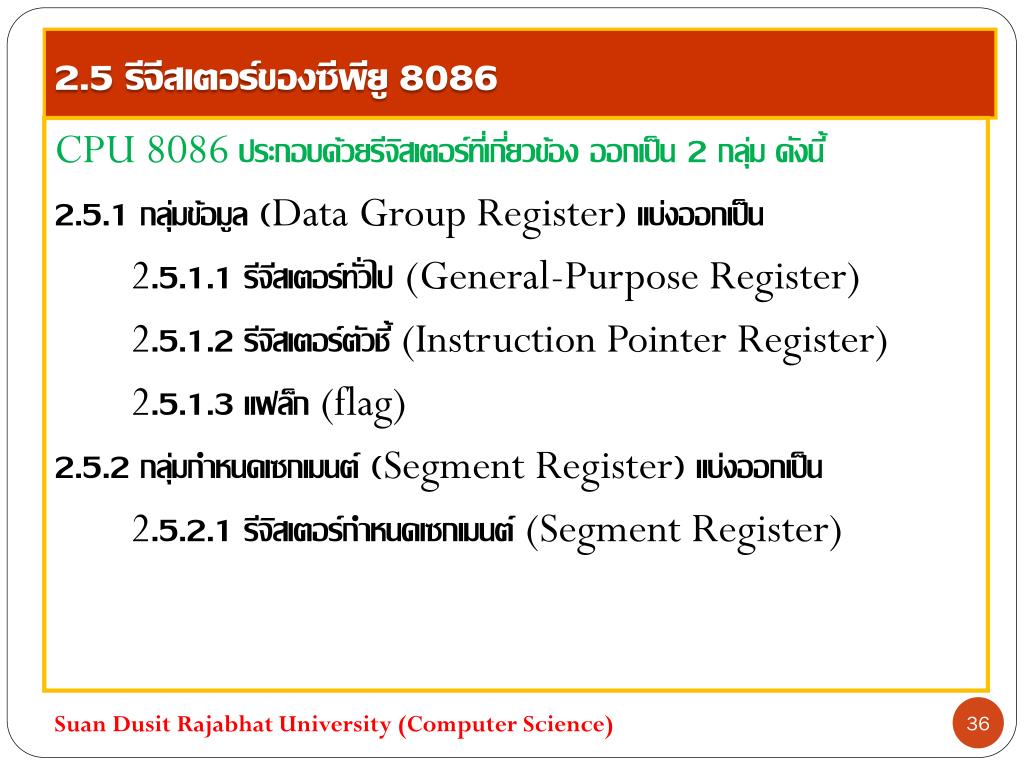 2.5 รีจีสเตอร์ของซีพียู 8086

CPU 8086 ประกอบด้วยรีจิสเตอร์ที่เกี่ยวข้อง ออกเป็น 2 กลุ่ม ดังนี้

2.5.1 กลุ่มข้อมูล (Data Group Register) แบ่งออกเป็น

2.5.1.1 รีจิสเตอร์ทั่วไป (General-Purpose Register)

2.5.1.2 รีจิสเตอร์ตัวชี้ (Instruction Pointer Register)

2.5.1.3 แฟล็ก (flag)

2.5.2 กลุ่มกำหนดเซกเมนต์ (Segment Register) แบ่งออกเป็น

2.5.2.1 รีจิสเตอร์กำหนดเซกเมนต์ (Segment Register)

Suan Dusit Rajabhat University (Computer Science)

36